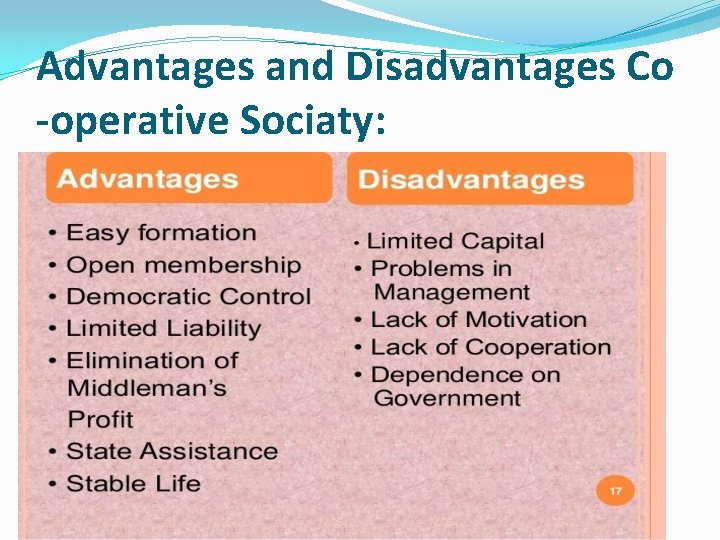 Advantages and Disadvantages Co -operative Sociaty:

Advantages

• Easy formation
• Open membership
• Democratic Control
• Limited Liability
• Elimination of Middleman's Profit
• State Assistance
• Stable Life

Disadvantages

• Limited Capital
• Problems in Management
• Lack of Motivation
• Lack of Cooperation
• Dependence on Government

17